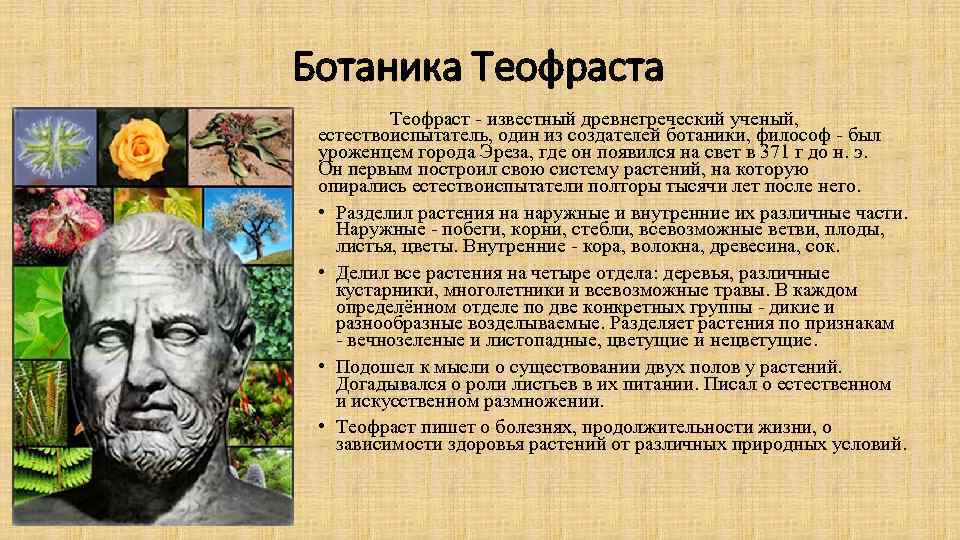 Ботаника Теофраста

Теофраст - известный древнегреческий ученый, естествоиспытатель, один из создателей ботаники, философ - был уроженцем города Эреза, где он появился на свет в 371 г до н. э. Он первым построил свою систему растений, на которую опирались естествоиспытатели полторы тысячи лет после него.

• Разделил растения на наружные и внутренние их различные части. Наружные - побеги, корни, стебли, всевозможные ветви, плоды, листья, цветы. Внутренние - кора, волокна, древесина, сок.

• Делил все растения на четыре отдела: деревья, различные кустарники, многолетники и всевозможные травы. В каждом определённом отделе по две конкретных группы - дикие и разнообразные возделываемые. Разделяет растения по признакам - вечнозеленые и листопадные, цветущие и нецветущие.

• Подошел к мысли о существовании двух полов у растений. Догадывался о роли листьев в их питании. Писал о естественном и искусственном размножении.

• Теофраст пишет о болезнях, продолжительности жизни, о зависимости здоровья растений от различных природных условий.